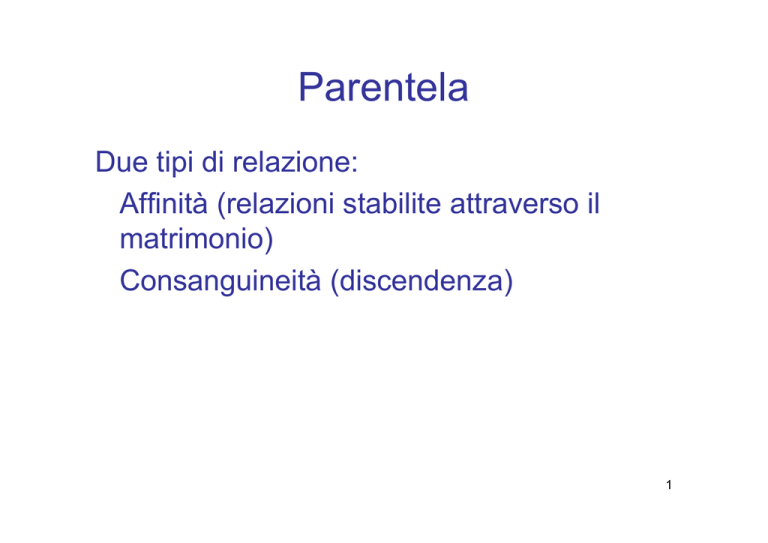 Parentela

Due tipi di relazione:

Affinità (relazioni stabilite attraverso il matrimonio)

Consanguineità (discendenza)

1